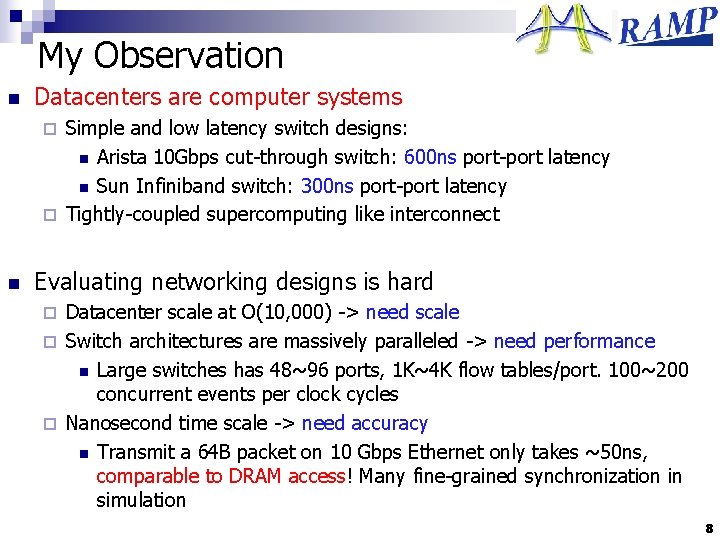 RAMP

My Observation

Datacenters are computer systems

Simple and low latency switch designs:

Arista 10Gbps cut-through switch: 600ns port-port latency

Sun Infiniband switch: 300ns port-port latency

Tightly-coupled supercomputing like interconnect

Evaluating networking designs is hard

Datacenter scale at O(10,000) -> need scale

Switch architectures are massively paralleled -> need performance

Large switches has 48~96 ports, 1K~4K flow tables/port. 100~200 concurrent events per clock cycles

Nanosecond time scale -> need accuracy

Transmit a 64B packet on 10 Gbps Ethernet only takes ~50ns, comparable to DRAM access! Many fine-grained synchronization in simulation

8